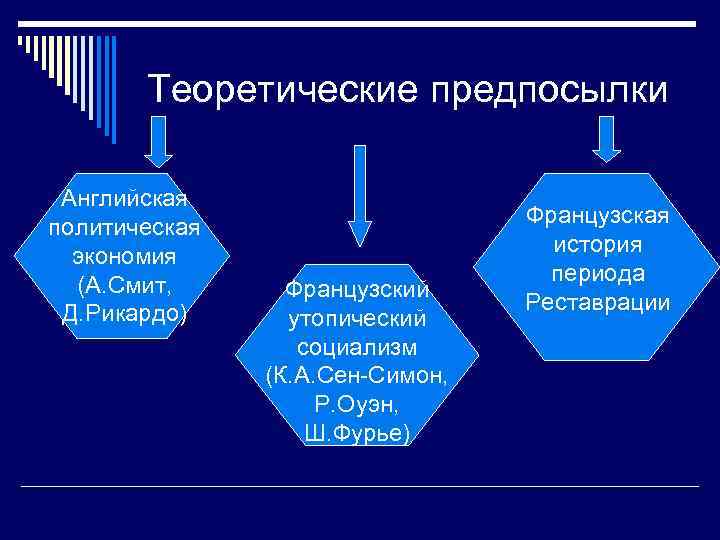 Теоретические предпосылки

Английская политическая экономия (А.Смит, Д.Рикардо)

Французский утопический социализм (К.А.Сен-Симон, Р.Оуэн, Ш.Фурье)

Французская история периода Реставрации